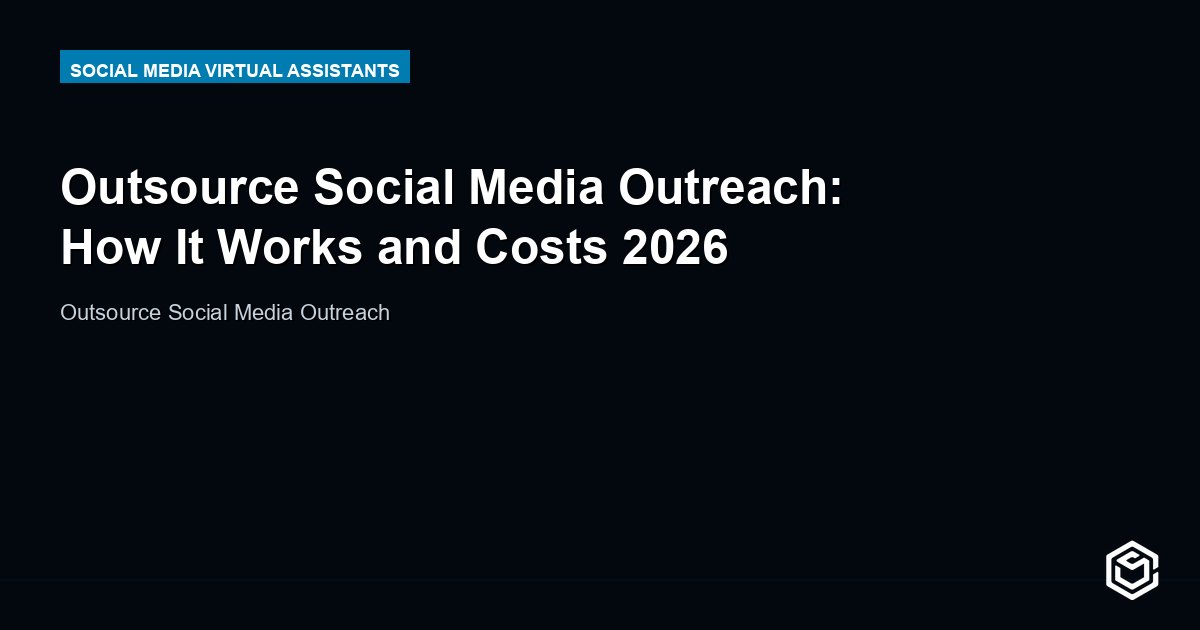 SOCIAL MEDIA VIRTUAL ASSISTANTS

Outsource Social Media Outreach: How It Works and Costs 2026

Outsource Social Media Outreach